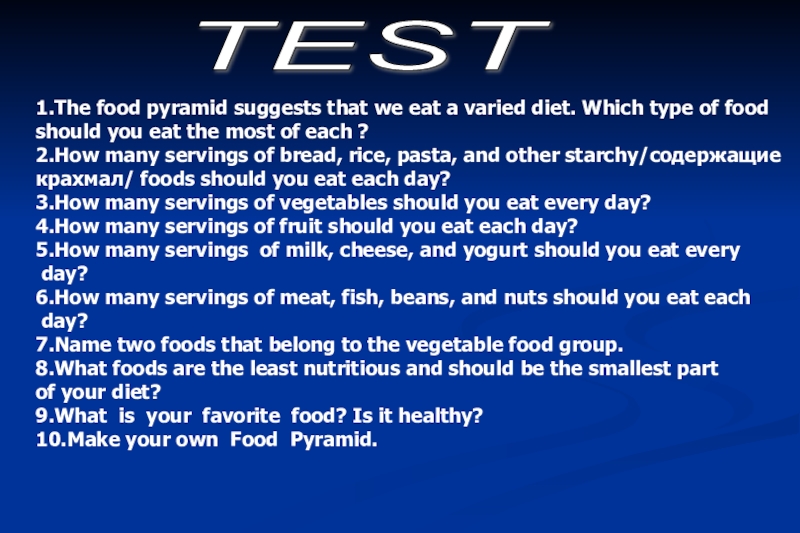 TEST

1.The food pyramid suggests that we eat a varied diet. Which type of food should you eat the most of each ?
2.How many servings of bread, rice, pasta, and other starchy/содержащие крахмал/ foods should you eat each day?
3.How many servings of vegetables should you eat every day?
4.How many servings of fruit should you eat each day?
5.How many servings of milk, cheese, and yogurt should you eat every day?
6.How many servings of meat, fish, beans, and nuts should you eat each day?
7.Name two foods that belong to the vegetable food group.
8.What foods are the least nutritious and should be the smallest part of your diet?
9.What is your favorite food? Is it healthy?
10.Make your own Food Pyramid.